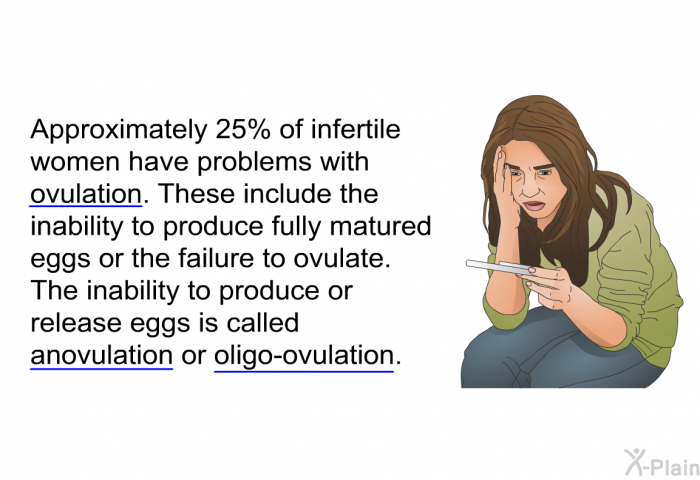 Approximately 25% of infertile women have problems with ovulation. These include the inability to produce fully matured eggs or the failure to ovulate. The inability to produce or release eggs is called anovulation or oligo-ovulation.

X-Plain